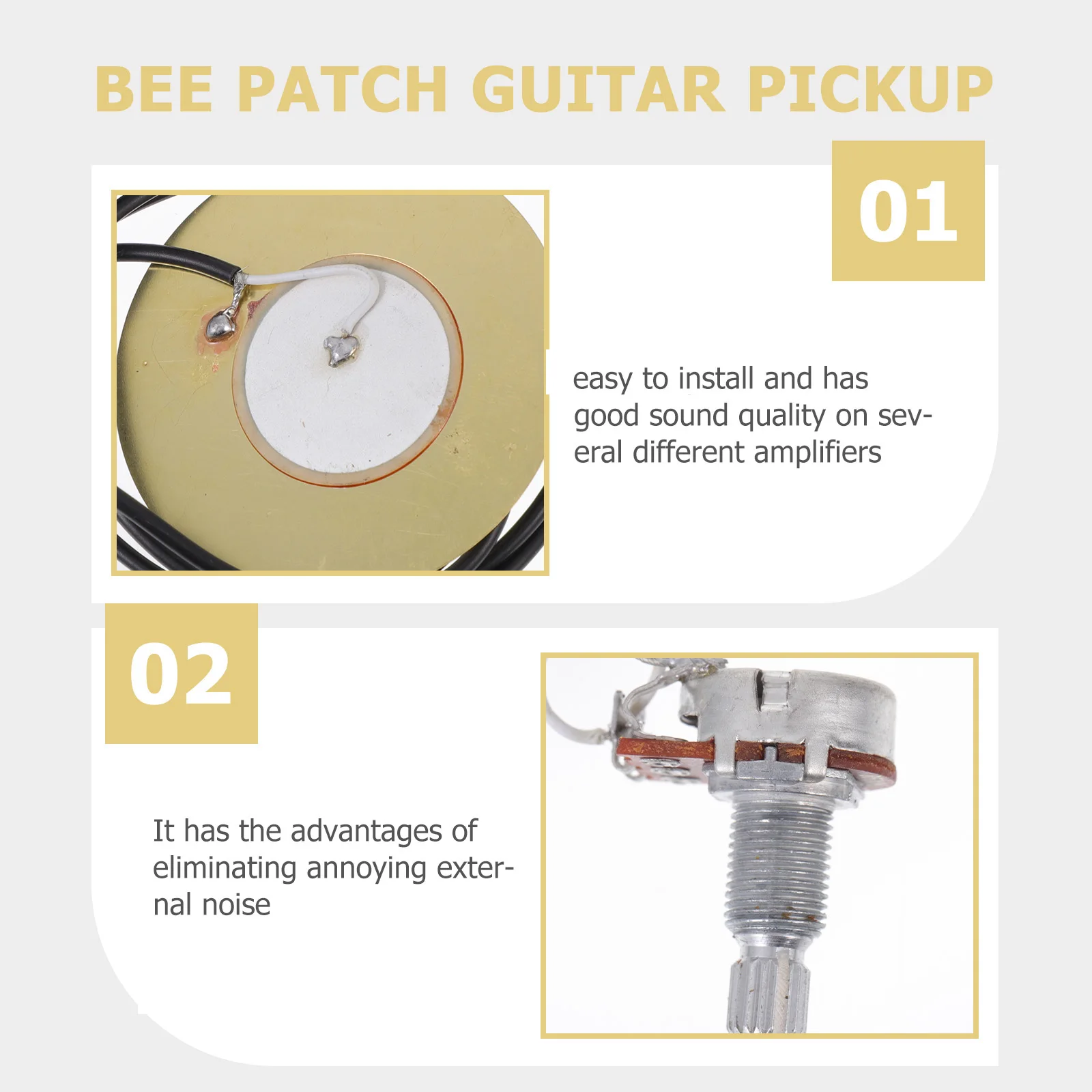 BEE PATCH GUITAR PICKUP

01

easy to install and has good sound quality on several different amplifiers

02

It has the advantages of eliminating annoying external noise